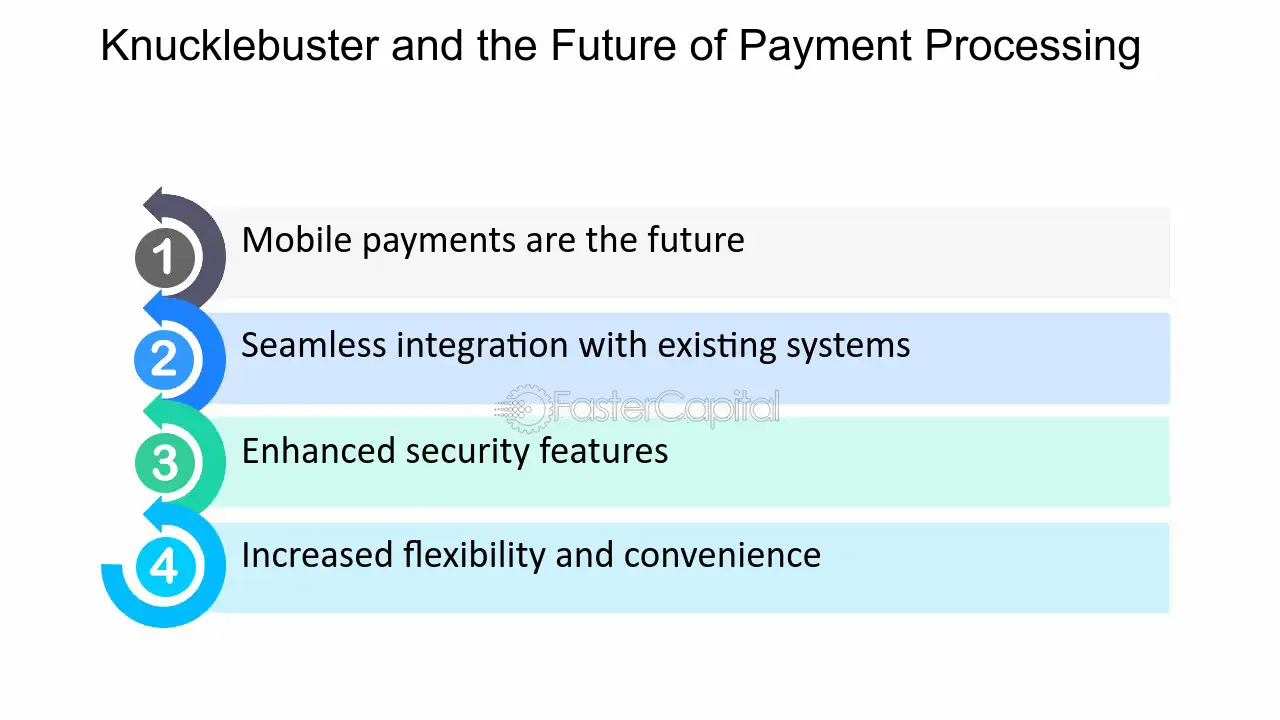 Knucklebuster and the Future of Payment Processing

1
Mobile payments are the future

2
Seamless integration with existing systems

3
Enhanced security features

4
Increased flexibility and convenience

FasterCapital